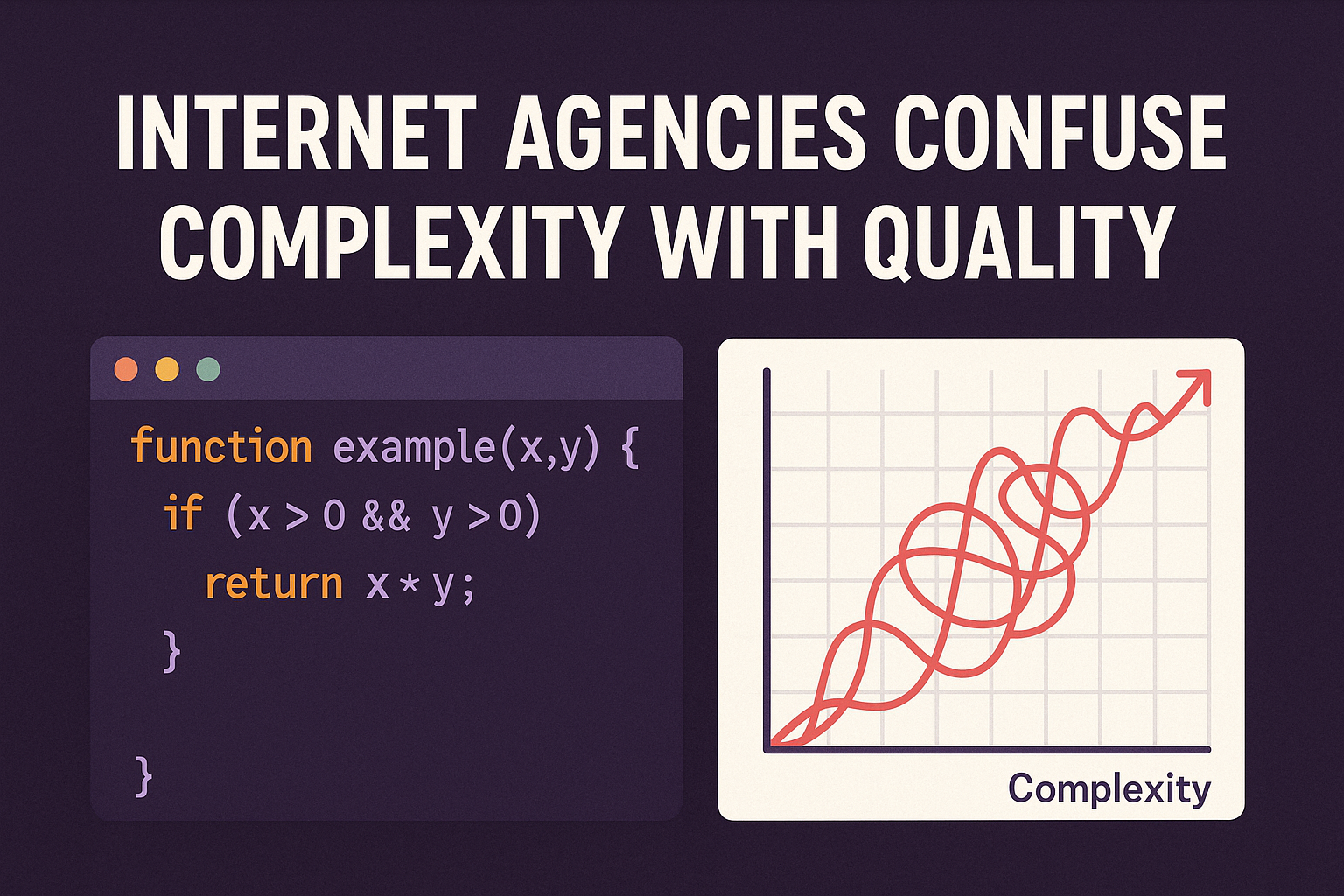 INTERNET AGENCIES CONFUSE COMPLEXITY WITH QUALITY

function example(x,y) {
 if (x > 0 && y > 0)
  return x * y;
 }

}

Complexity